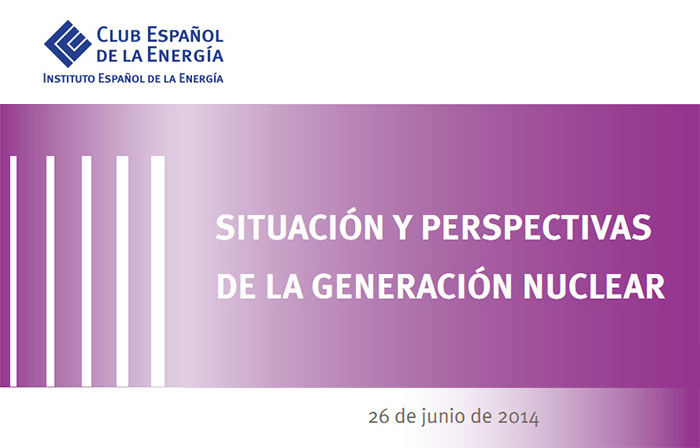 CLUB ESPAÑOL DE LA ENERGÍA
INSTITUTO ESPAÑOL DE LA ENERGÍA

SITUACIÓN Y PERSPECTIVAS DE LA GENERACIÓN NUCLEAR

26 de junio de 2014